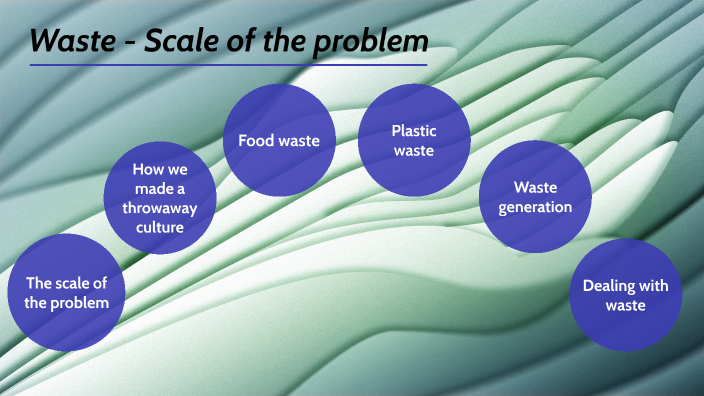 Waste - Scale of the problem

The scale of the problem

How we made a throwaway culture

Food waste

Plastic waste

Waste generation

Dealing with waste